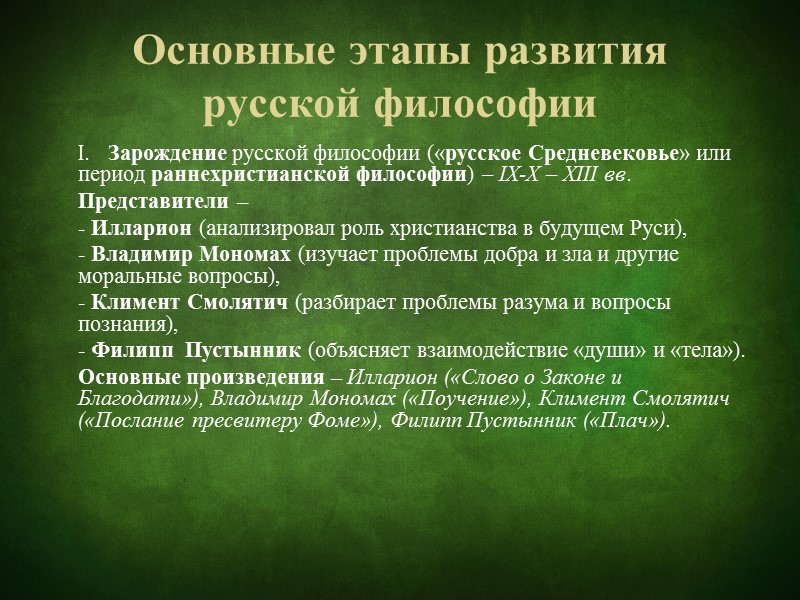 Основные этапы развития русской философии

I. Зарождение русской философии («русское Средневековье» или период раннехристианской философии) – IX-X – XIII вв.

Представители –

- Илларион (анализировал роль христианства в будущем Руси),

- Владимир Мономах (изучает проблемы добра и зла и другие моральные вопросы),

- Климент Смолятич (разбирает проблемы разума и вопросы познания),

- Филипп Пустынник (объясняет взаимодействие «души» и «тела»).

Основные произведения – Илларион («Слово о Законе и Благодати»), Владимир Мономах («Поучение»), Климент Смолятич («Послание пресвитеру Фоме»), Филипп Пустынник («Плач»).